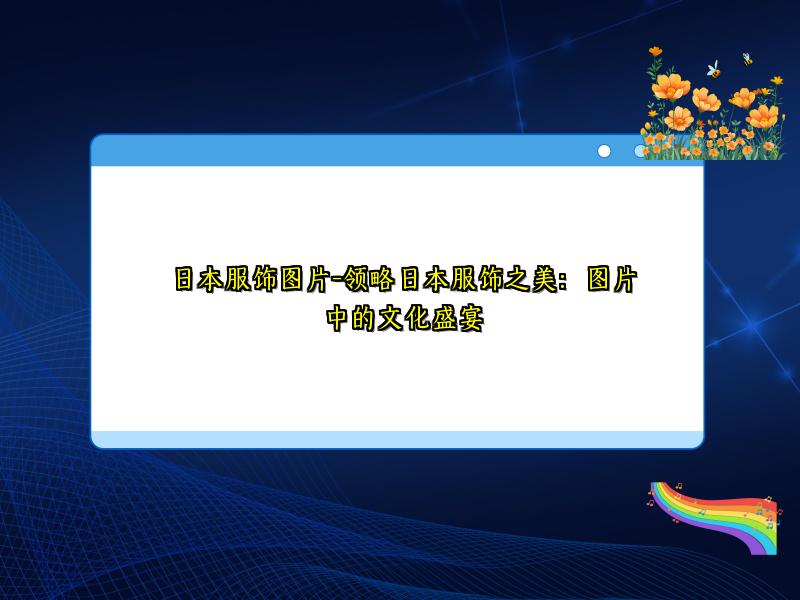 日本服饰图片-领略日本服饰之美：图片中的文化盛宴